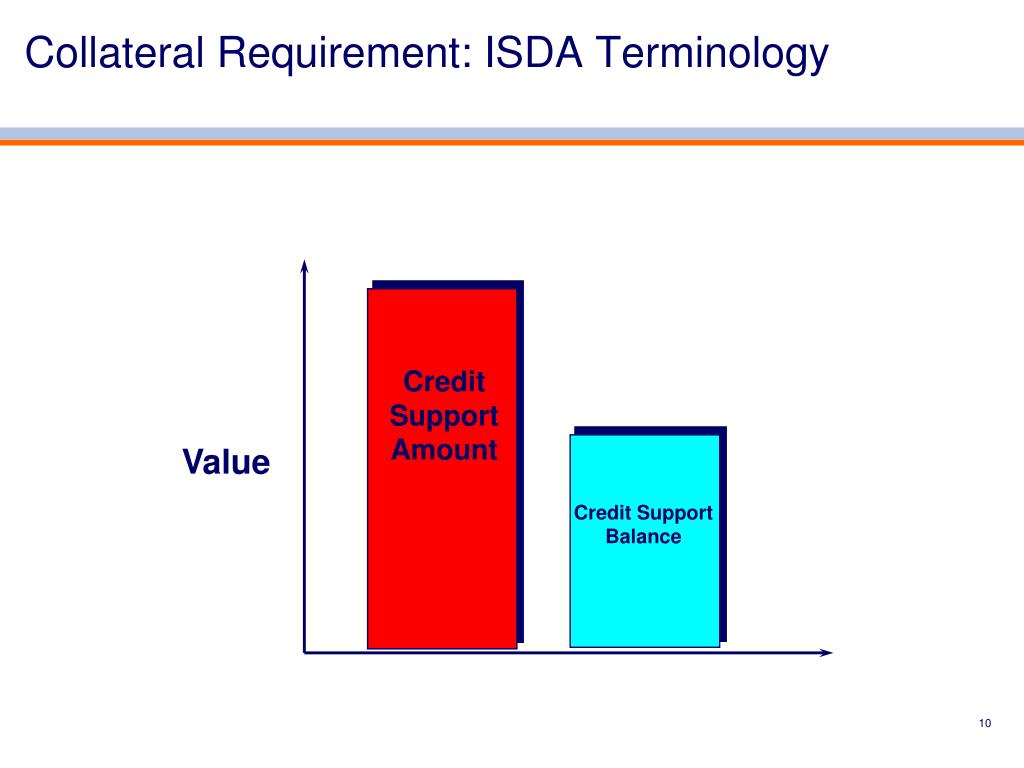 Collateral Requirement: ISDA Terminology

Value

Credit Support Amount

Credit Support Balance

10